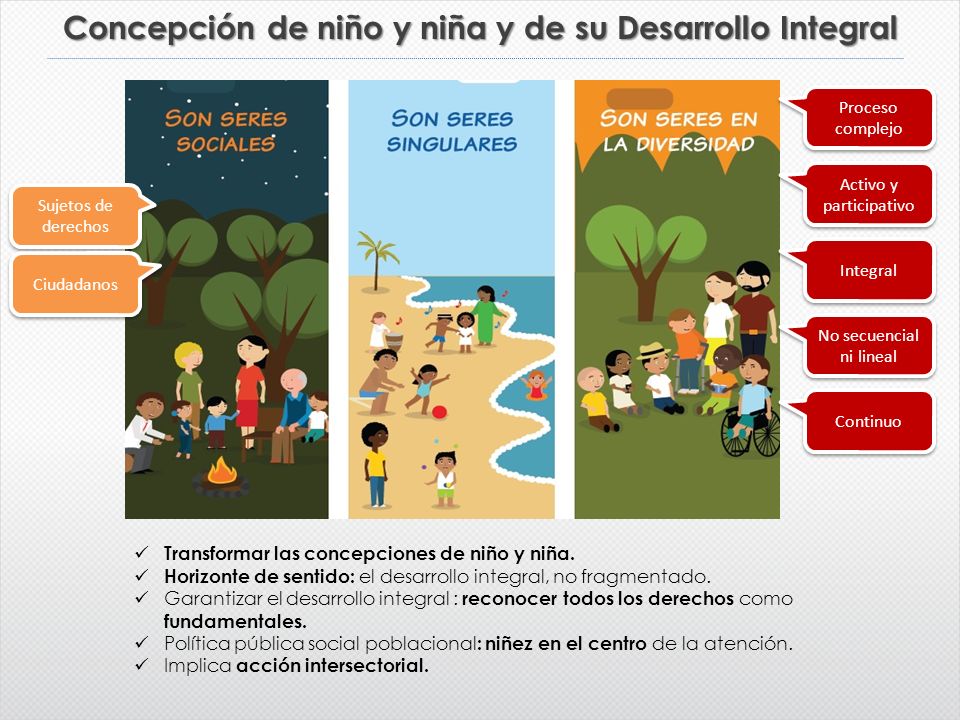 Concepción de niño y niña y de su Desarrollo Integral

Sujetos de derechos

Ciudadanos

SON SERES SOCIALES

SON SERES SINGULARES

SON SERES EN LA DIVERSIDAD

Proceso complejo

Activo y participativo

Integral

No secuencial ni lineal

Continuo

✓ Transformar las concepciones de niño y niña.
✓ Horizonte de sentido: el desarrollo integral, no fragmentado.
✓ Garantizar el desarrollo integral : reconocer todos los derechos como fundamentales.
✓ Política pública social poblacional: niñez en el centro de la atención.
✓ Implica acción intersectorial.